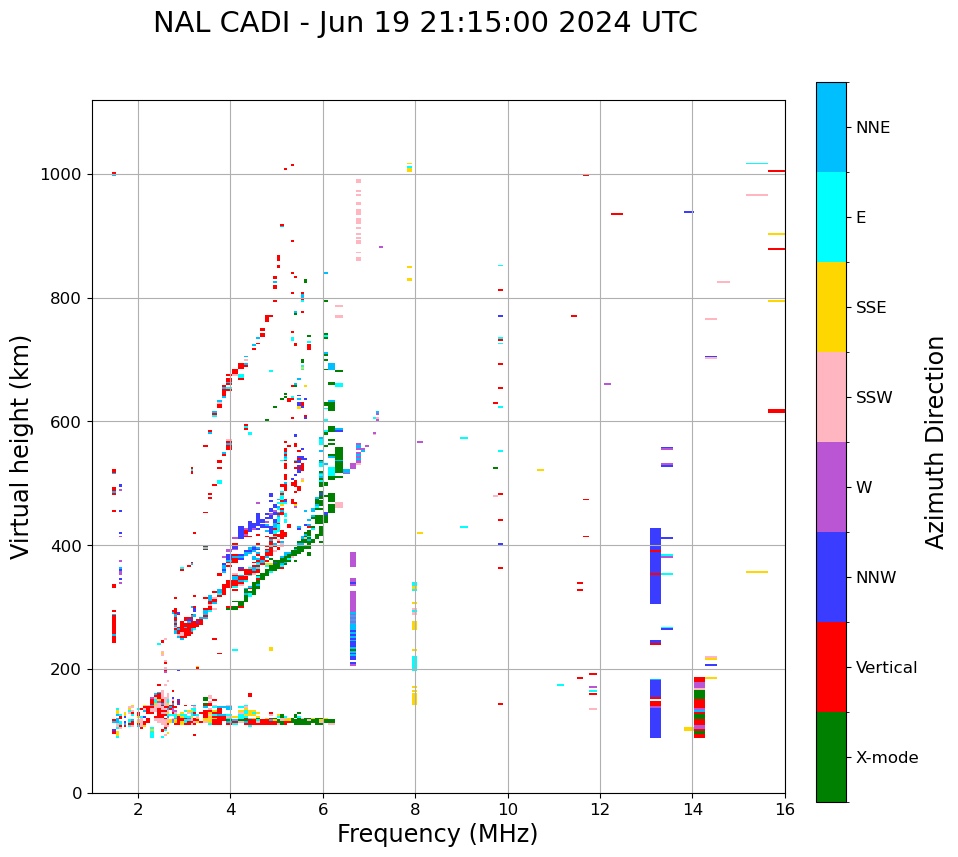 NAL CADI - Jun 19 21:15:00 2024 UTC

Virtual height (km)

1000
800
600
400
200
0

2
4
6
8
10
12
14
16

Frequency (MHz)

NNE
E
SSE
SSW
W
NNW
Vertical
X-mode

Azimuth Direction